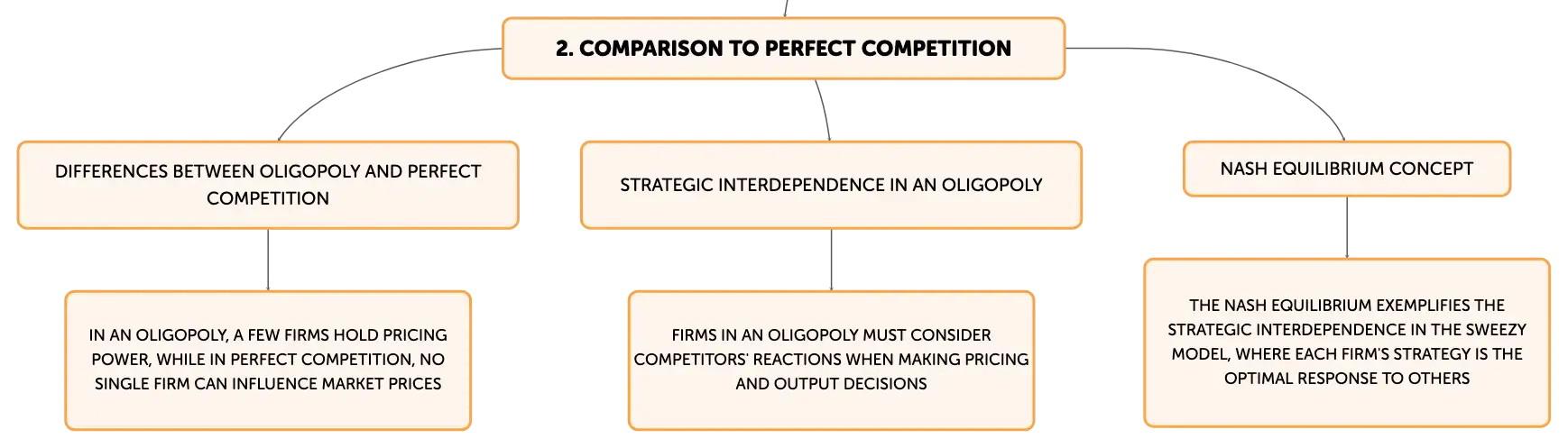 2. COMPARISON TO PERFECT COMPETITION

DIFFERENCES BETWEEN OLIGOPOLY AND PERFECT COMPETITION

IN AN OLIGOPOLY, A FEW FIRMS HOLD PRICING POWER, WHILE IN PERFECT COMPETITION, NO SINGLE FIRM CAN INFLUENCE MARKET PRICES

STRATEGIC INTERDEPENDENCE IN AN OLIGOPOLY

FIRMS IN AN OLIGOPOLY MUST CONSIDER COMPETITORS' REACTIONS WHEN MAKING PRICING AND OUTPUT DECISIONS

NASH EQUILIBRIUM CONCEPT

THE NASH EQUILIBRIUM EXEMPLIFIES THE STRATEGIC INTERDEPENDENCE IN THE SWEEZY MODEL, WHERE EACH FIRM'S STRATEGY IS THE OPTIMAL RESPONSE TO OTHERS